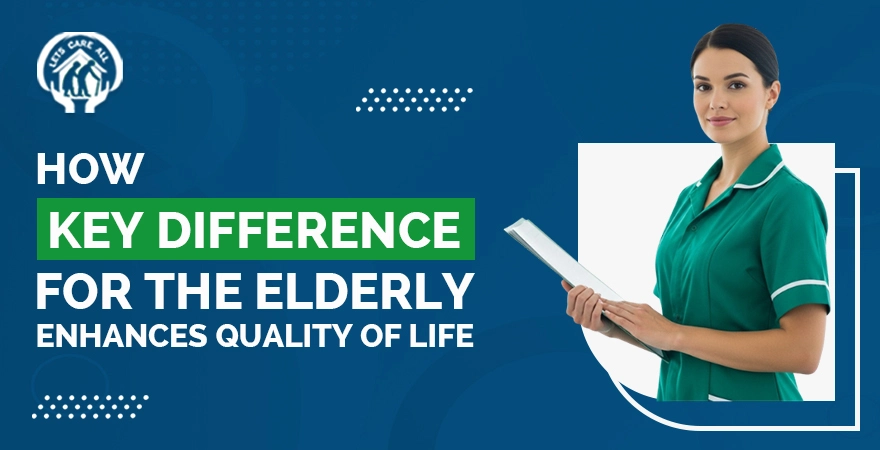 LETS CARE ALL

HOW
KEY DIFFERENCE
FOR THE ELDERLY
ENHANCES QUALITY OF LIFE